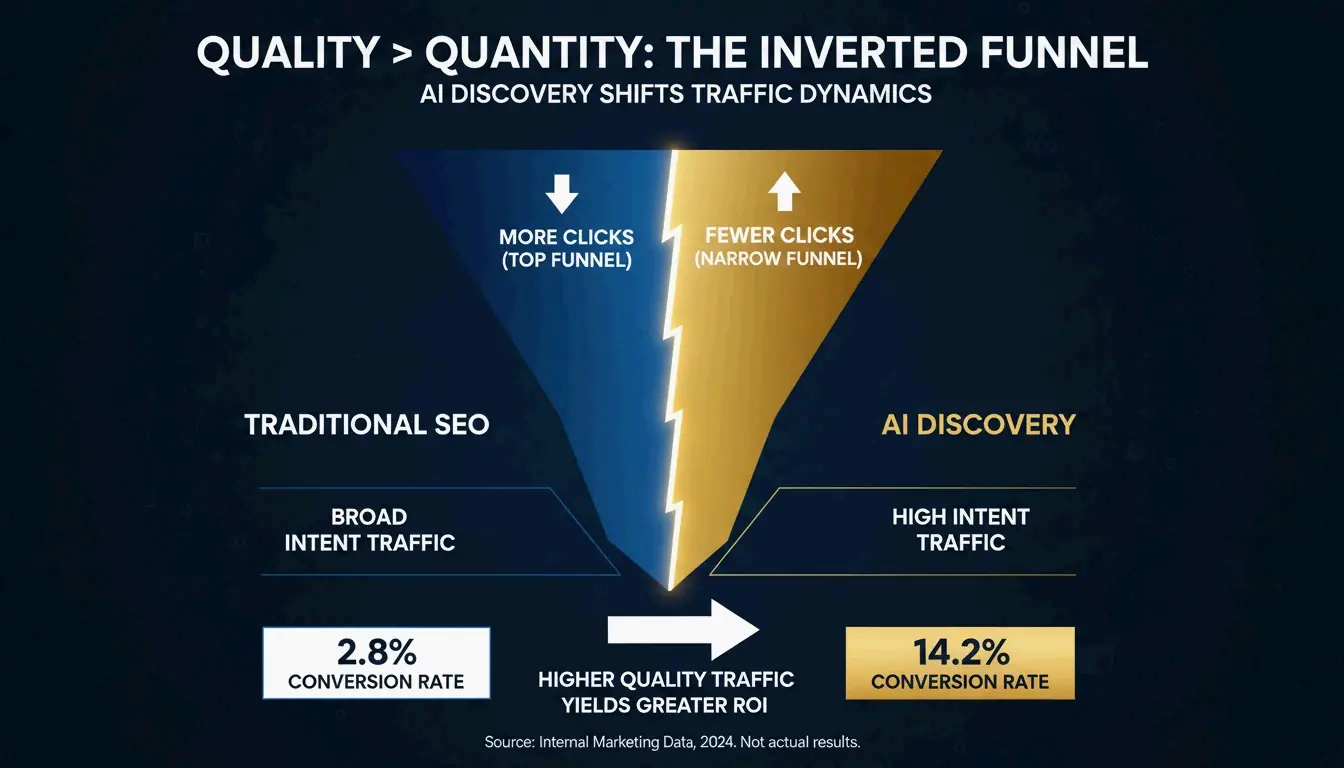 QUALITY > QUANTITY: THE INVERTED FUNNEL
AI DISCOVERY SHIFTS TRAFFIC DYNAMICS

MORE CLICKS (TOP FUNNEL)

FEWER CLICKS (NARROW FUNNEL)

TRADITIONAL SEO

AI DISCOVERY

BROAD INTENT TRAFFIC

HIGH INTENT TRAFFIC

2.8%
CONVERSION RATE

HIGHER QUALITY TRAFFIC YIELDS GREATER ROI

14.2%
CONVERSION RATE

Source: Internal Marketing Data, 2024. Not actual results.